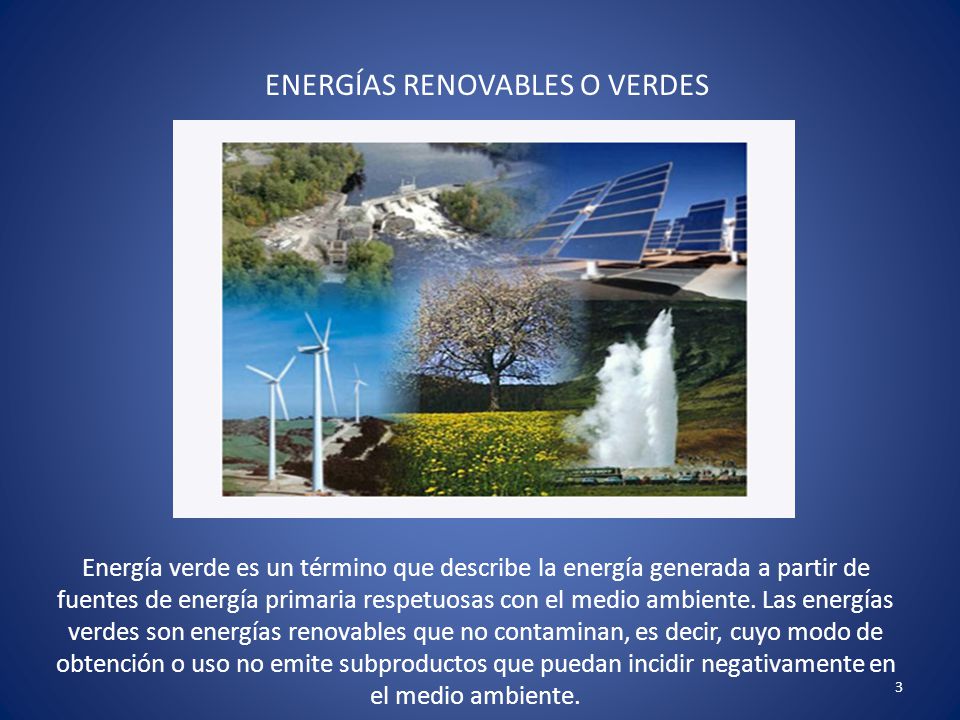 ENERGÍAS RENOVABLES O VERDES

Energía verde es un término que describe la energía generada a partir de fuentes de energía primaria respetuosas con el medio ambiente. Las energías verdes son energías renovables que no contaminan, es decir, cuyo modo de obtención o uso no emite subproductos que puedan incidir negativamente en el medio ambiente.

3